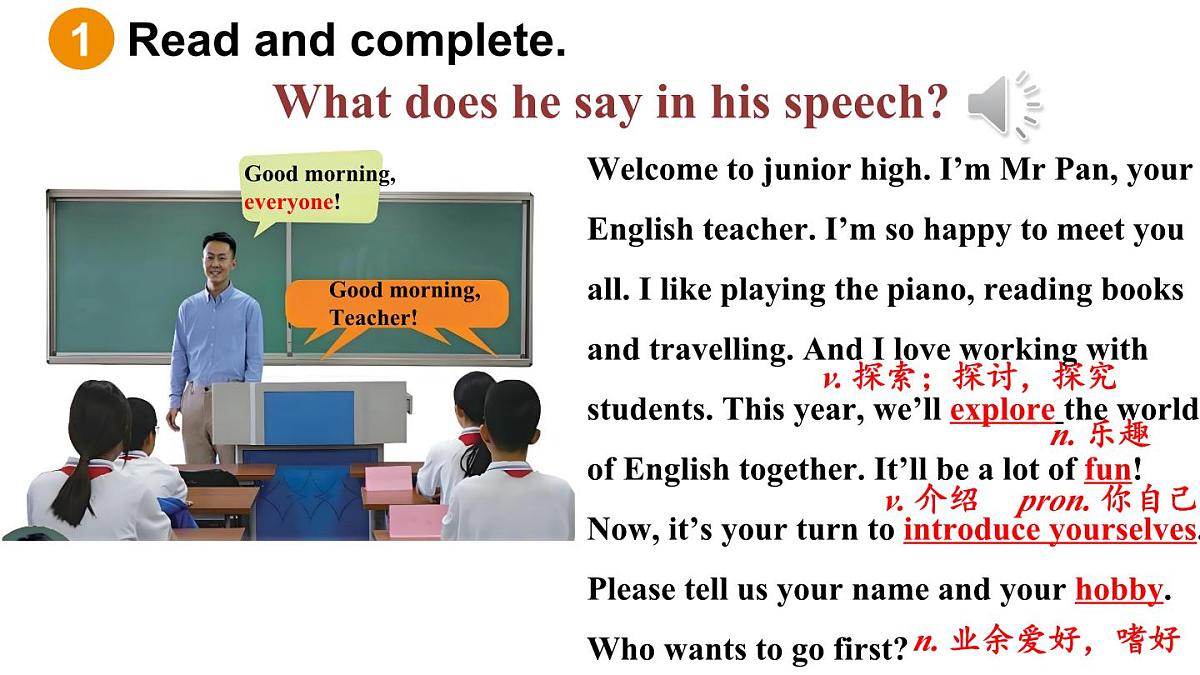 1 Read and complete.

What does he say in his speech?

Good morning, everyone!

Good morning, Teacher!

Welcome to junior high. I'm Mr Pan, your English teacher. I'm so happy to meet you all. I like playing the piano, reading books and travelling. And I love working with students. This year, we'll explore the world of English together. It'll be a lot of fun! Now, it's your turn to introduce yourselves. Please tell us your name and your hobby. Who wants to go first?

v. 探索；探讨，探究

n. 乐趣

v. 介绍 pron. 你自己

n. 业余爱好，嗜好